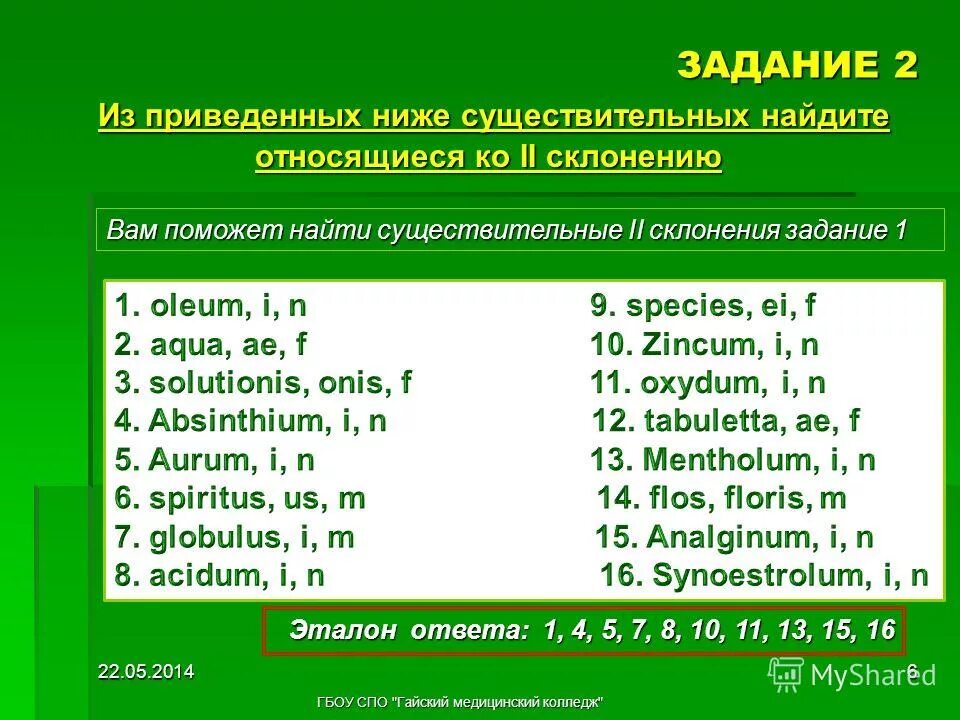 ЗАДАНИЕ 2

Из приведенных ниже существительных найдите относящиеся ко II склонению

Вам поможет найти существительные II склонения задание 1

1. oleum, i, n
2. aqua, ae, f
3. solutionis, onis, f
4. Absinthium, i, n
5. Aurum, i, n
6. spiritus, us, m
7. globulus, i, m
8. acidum, i, n

9. species, ei, f
10. Zincum, i, n
11. oxydum, i, n
12. tabuletta, ae, f
13. Mentholum, i, n
14. flos, floris, m
15. Analginum, i, n
16. Synoestrolum, i, n

Эталон ответа: 1, 4, 5, 7, 8, 10, 11, 13, 15, 16

22.05.2014

6

MyShared

ГБОУ СПО "Гайский медицинский колледж"